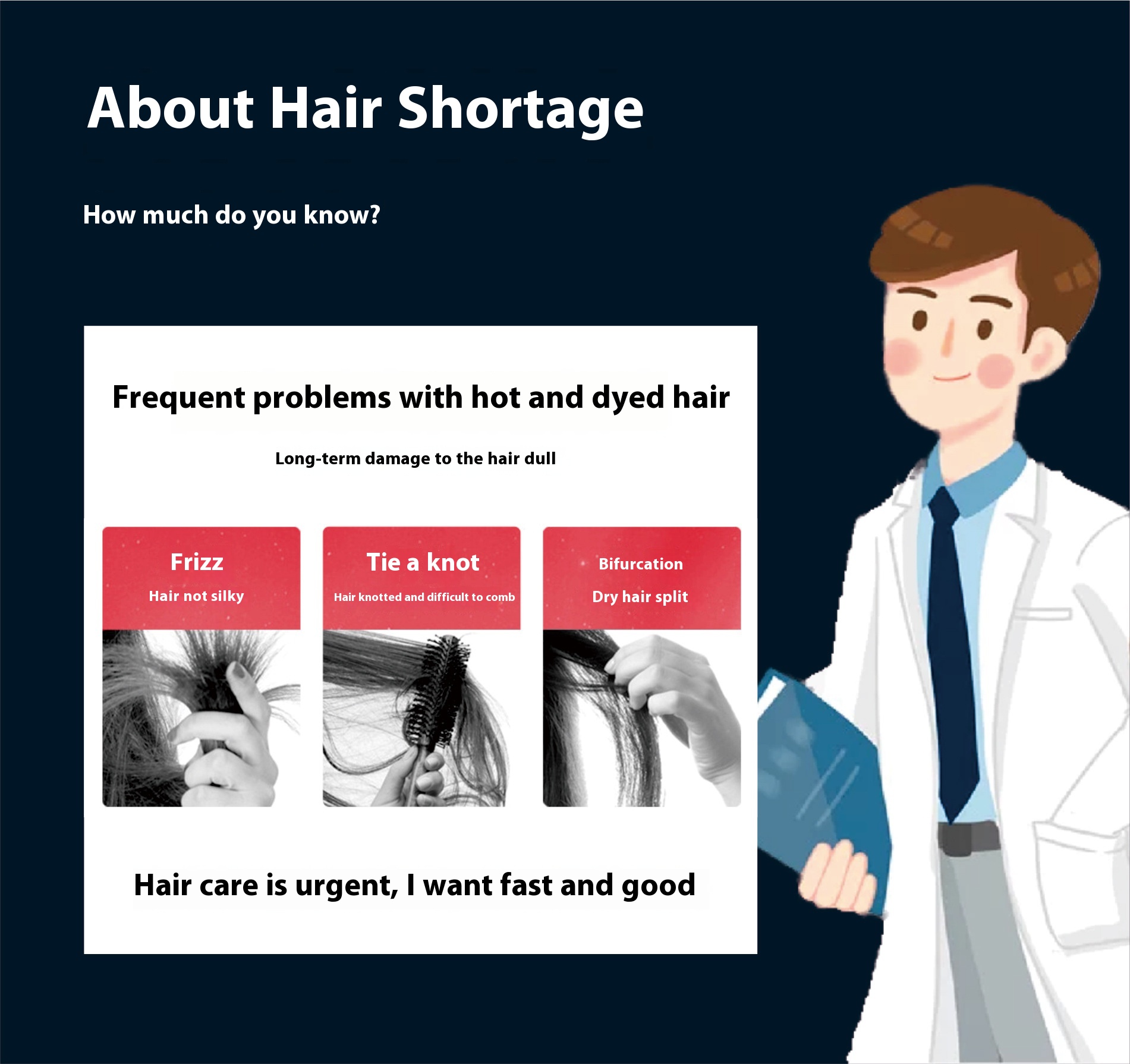 About Hair Shortage

How much do you know?

Frequent problems with hot and dyed hair

Long-term damage to the hair dull

Frizz
Hair not silky

Tie a knot
Hair knotted and difficult to comb

Bifurcation
Dry hair split

Hair care is urgent, I want fast and good